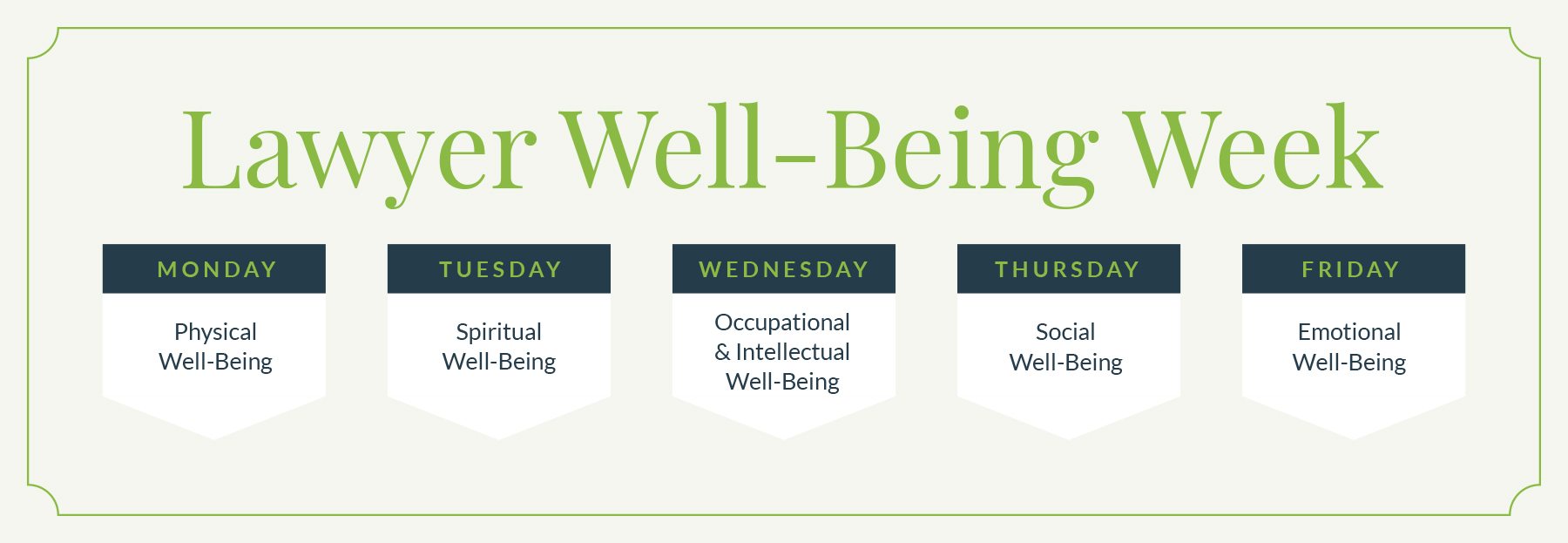 Lawyer Well-Being Week

MONDAY
Physical Well-Being

TUESDAY
Spiritual Well-Being

WEDNESDAY
Occupational & Intellectual Well-Being

THURSDAY
Social Well-Being

FRIDAY
Emotional Well-Being